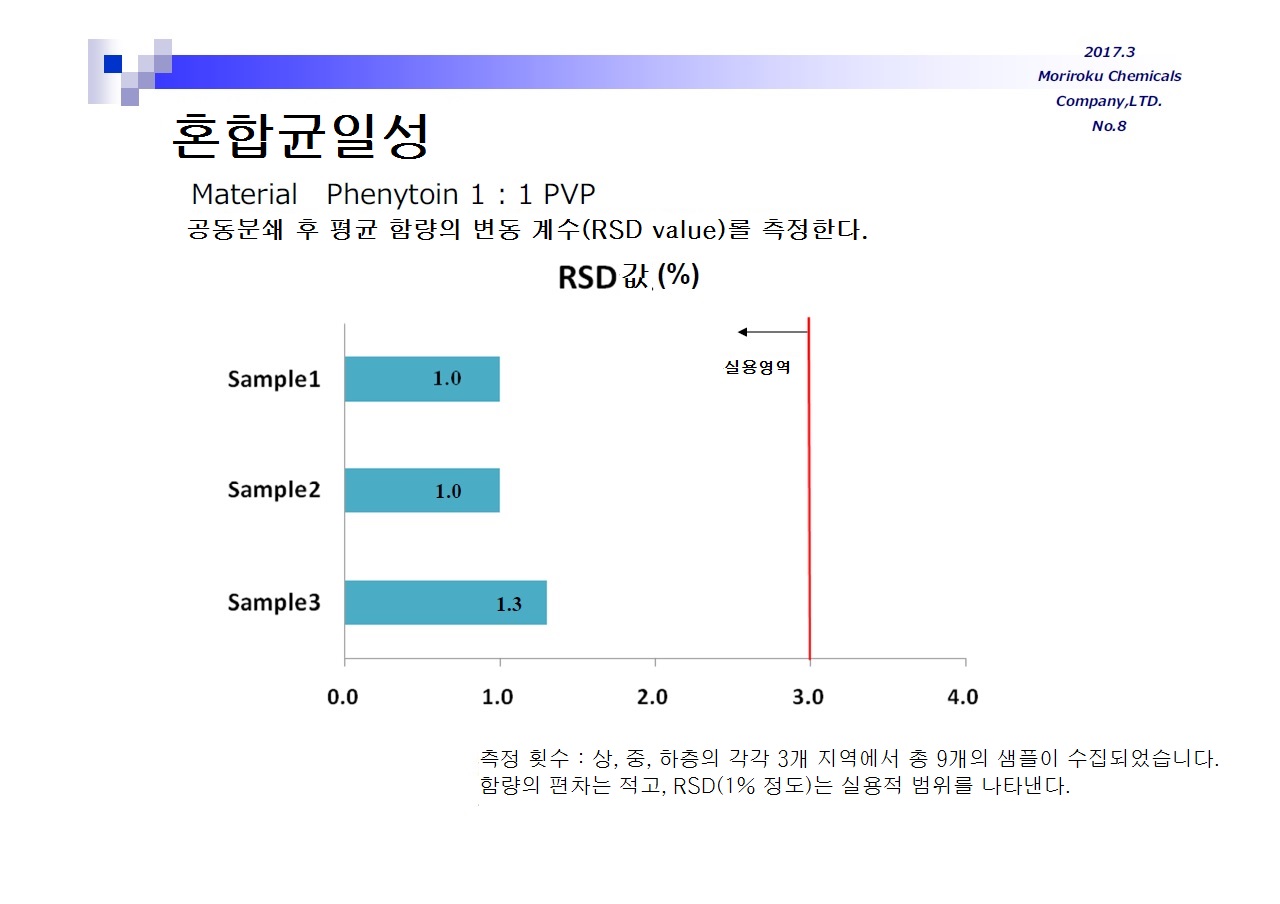 2017.3
Moriroku Chemicals
Company,LTD.
No.8

혼합균일성

Material　Phenytoin 1 : 1 PVP
공동분쇄 후 평균 함량의 변동 계수(RSD value)를 측정한다.

RSD값 (%)

실용영역

Sample1 1.0
Sample2 1.0
Sample3 1.3

0.0 1.0 2.0 3.0 4.0

측정 횟수 : 상, 중, 하층의 각각 3개 지역에서 총 9개의 샘플이 수집되었습니다.
함량의 편차는 적고, RSD(1% 정도)는 실용적 범위를 나타낸다.